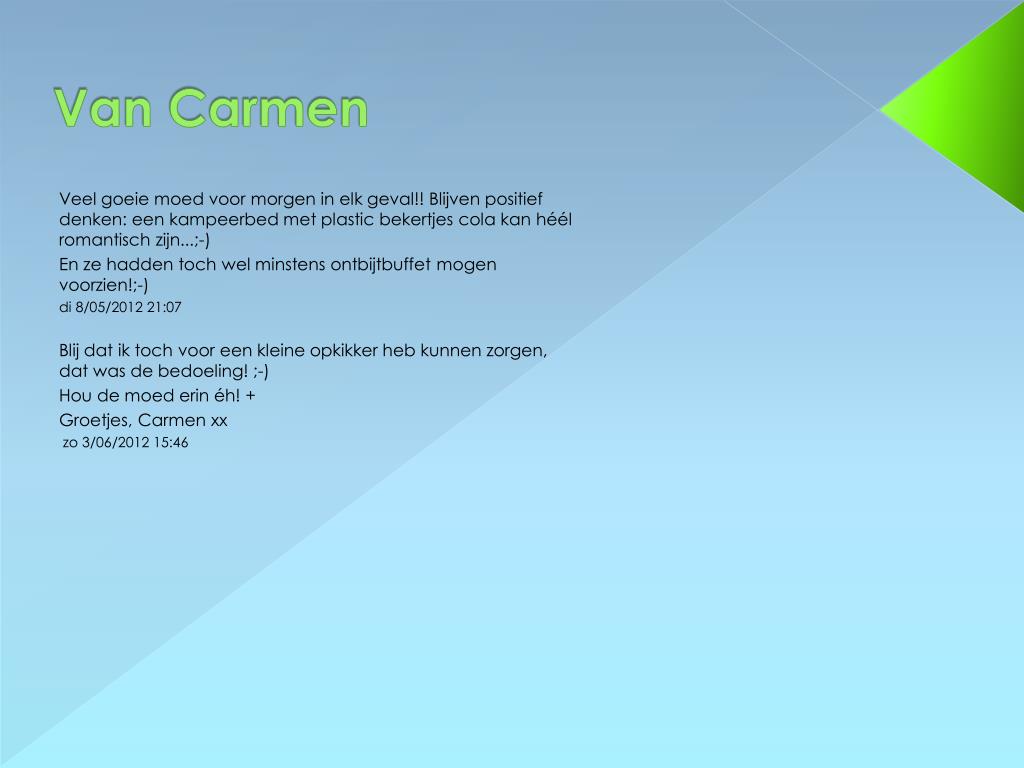 Van Carmen

Veel goeie moed voor morgen in elk geval!! Blijven positief denken: een kampeerbed met plastic bekertjes cola kan héél romantisch zijn...;-)

En ze hadden toch wel minstens ontbijtbuffet mogen voorzien!;-)

di 8/05/2012 21:07

Blij dat ik toch voor een kleine opkikker heb kunnen zorgen, dat was de bedoeling! ;-)

Hou de moed erin éh! +

Groetjes, Carmen xx

zo 3/06/2012 15:46